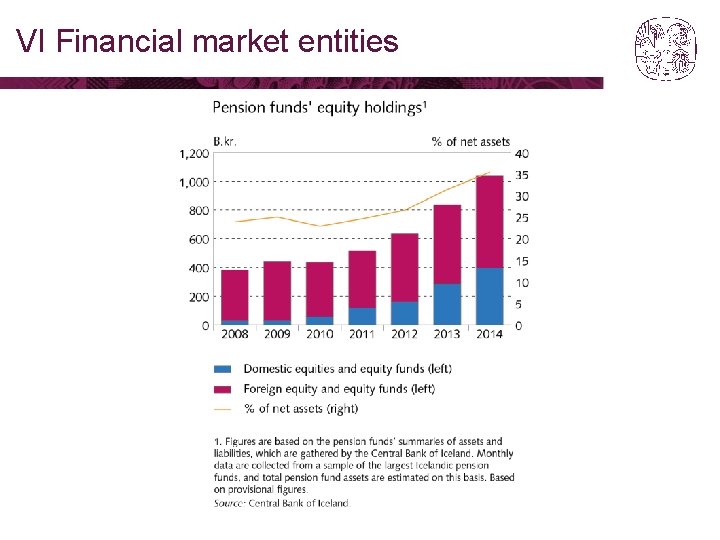 VI Financial market entities

Pension funds' equity holdings$^{1}$

B.kr.
% of net assets

1,200
1,000
800
600
400
200
0

40
35
30
25
20
15
10
5
0

2008 2009 2010 2011 2012 2013 2014

Domestic equities and equity funds (left)
Foreign equity and equity funds (left)
% of net assets (right)

1. Figures are based on the pension funds' summaries of assets and liabilities, which are gathered by the Central Bank of Iceland. Monthly data are collected from a sample of the largest Icelandic pension funds, and total pension fund assets are estimated on this basis. Based on provisional figures.
Source: Central Bank of Iceland.